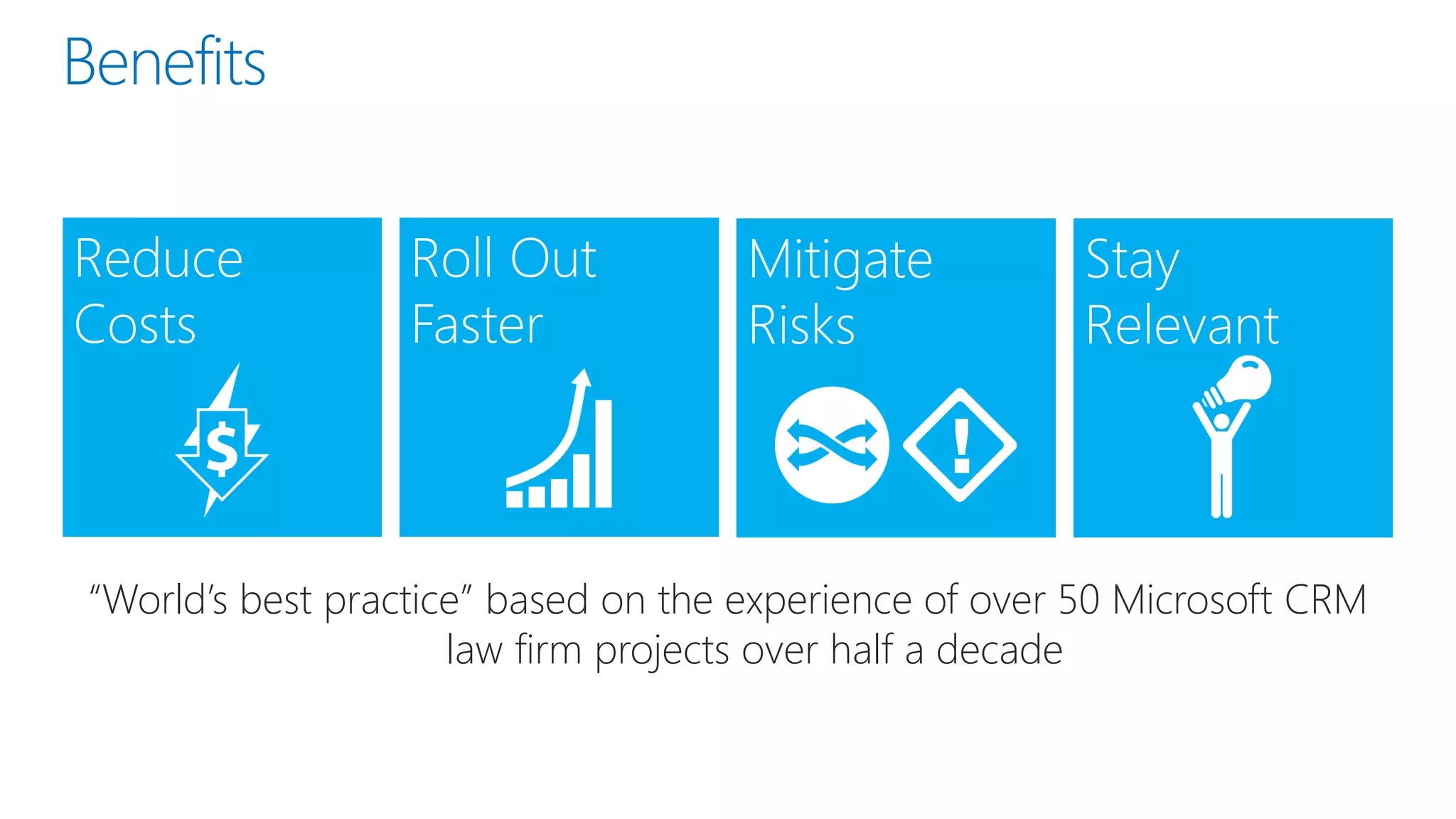 Benefits

Reduce Costs

$

Roll Out Faster

Mitigate Risks

!

Stay Relevant

“World’s best practice” based on the experience of over 50 Microsoft CRM law firm projects over half a decade